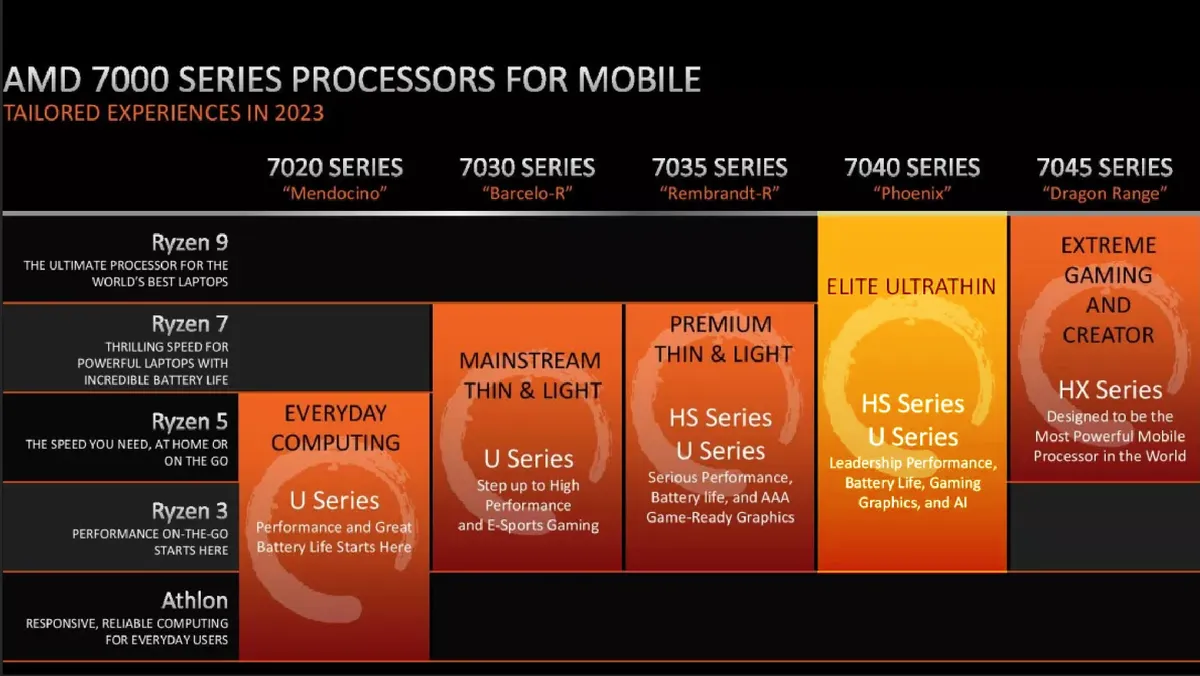 AMD 7000 SERIES PROCESSORS FOR MOBILE
TAILORED EXPERIENCES IN 2023

7020 SERIES
"Mendocino"

7030 SERIES
"Barcelo-R"

7035 SERIES
"Rembrandt-R"

7040 SERIES
"Phoenix"

7045 SERIES
"Dragon Range"

Ryzen 9
THE ULTIMATE PROCESSOR FOR THE WORLD'S BEST LAPTOPS

Ryzen 7
THRILLING SPEED FOR POWERFUL LAPTOPS WITH INCREDIBLE BATTERY LIFE

Ryzen 5
THE SPEED YOU NEED, AT HOME OR ON THE GO

Ryzen 3
PERFORMANCE ON-THE-GO STARTS HERE

Athlon
RESPONSIVE, RELIABLE COMPUTING FOR EVERYDAY USERS

EVERYDAY COMPUTING
U Series
Performance and Great Battery Life Starts Here

MAINSTREAM THIN & LIGHT
U Series
Step up to High Performance and E-Sports Gaming

PREMIUM THIN & LIGHT
HS Series
U Series
Serious Performance, Battery life, and AAA Game-Ready Graphics

ELITE ULTRATHIN
HS Series
U Series
Leadership Performance, Battery Life, Gaming Graphics, and AI

EXTREME GAMING AND CREATOR
HX Series
Designed to be the Most Powerful Mobile Processor in the World